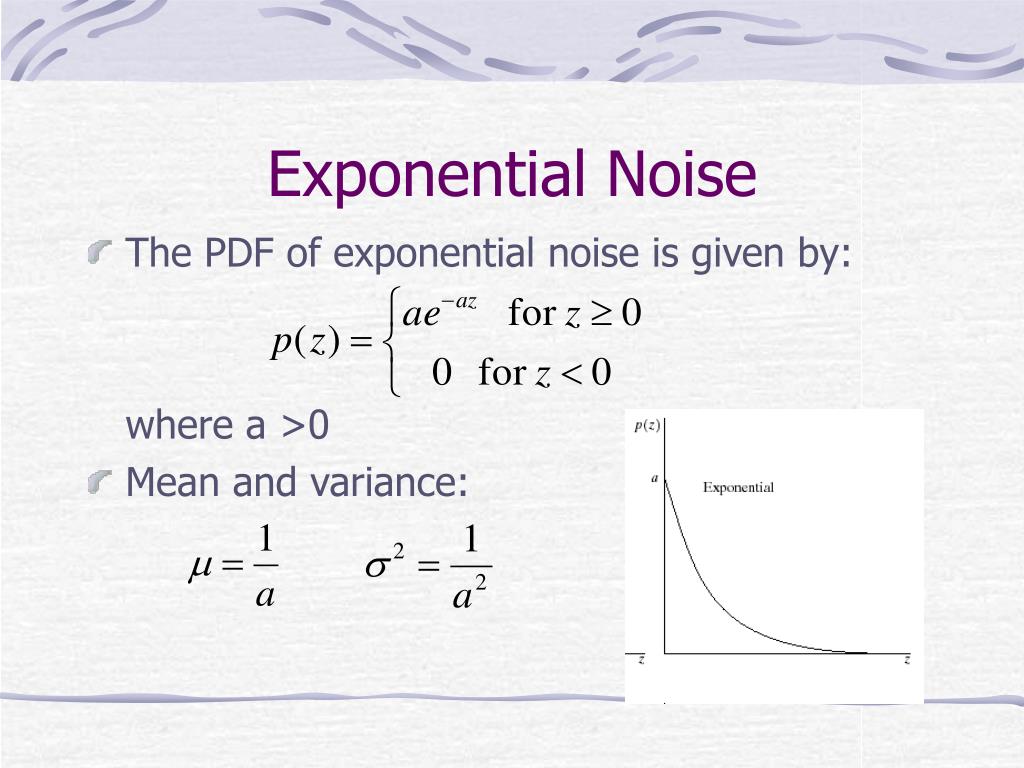 Exponential Noise

The PDF of exponential noise is given by:

$p(z) = \begin{cases} ae^{-az} & \text{for } z \geq 0 \\ 0 & \text{for } z < 0 \end{cases}$

where a >0

Mean and variance:

$\mu = \frac{1}{a}$ $\sigma^2 = \frac{1}{a^2}$

$p(z)$
$a$
Exponential
$z$
$z$